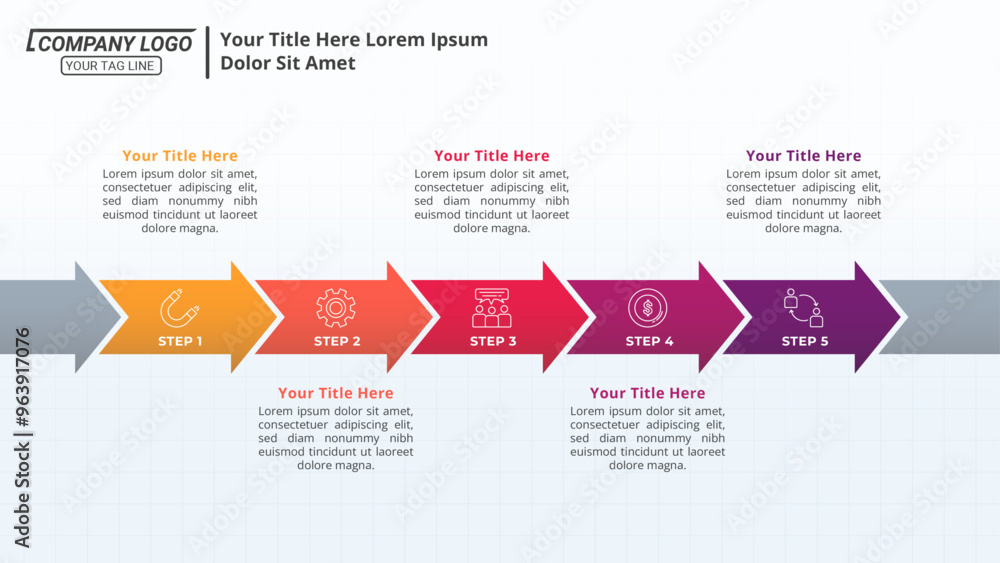 COMPANY LOGO
YOUR TAG LINE

Your Title Here Lorem Ipsum Dolor Sit Amet

Your Title Here
Lorem ipsum dolor sit amet, consectetuer adipiscing elit, sed diam nonummy nibh euismod tincidunt ut laoreet dolore magna.

Your Title Here
Lorem ipsum dolor sit amet, consectetuer adipiscing elit, sed diam nonummy nibh euismod tincidunt ut laoreet dolore magna.

Your Title Here
Lorem ipsum dolor sit amet, consectetuer adipiscing elit, sed diam nonummy nibh euismod tincidunt ut laoreet dolore magna.

STEP 1
STEP 2
STEP 3
STEP 4
STEP 5

Your Title Here
Lorem ipsum dolor sit amet, consectetuer adipiscing elit, sed diam nonummy nibh euismod tincidunt ut laoreet dolore magna.

Your Title Here
Lorem ipsum dolor sit amet, consectetuer adipiscing elit, sed diam nonummy nibh euismod tincidunt ut laoreet dolore magna.

Adobe Stock | #963917076